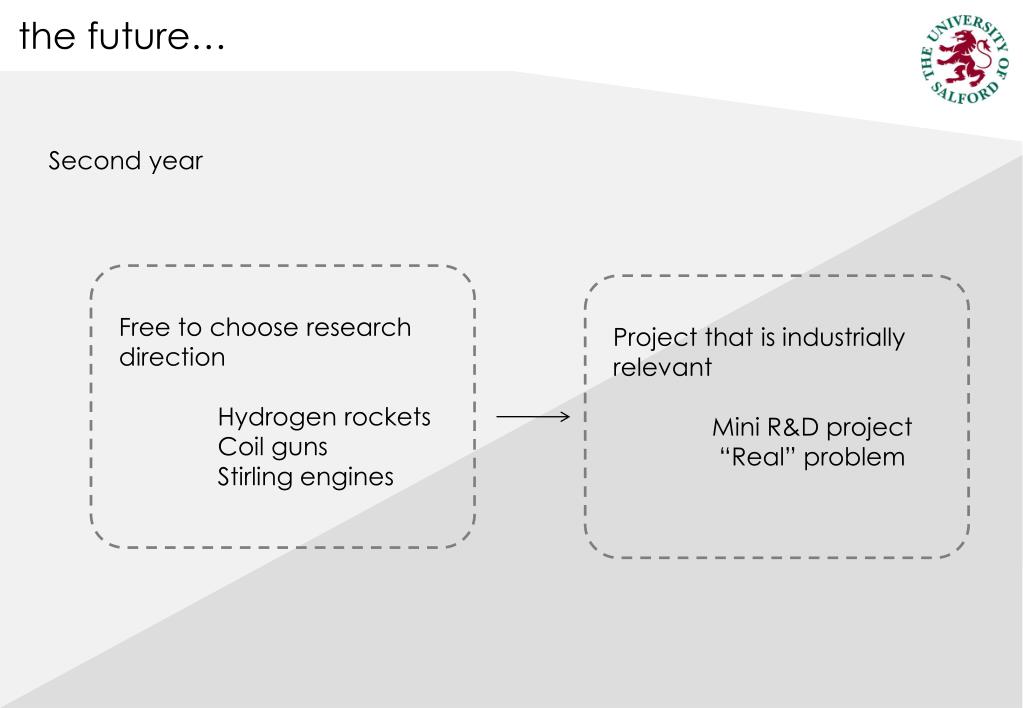 the future…

THE UNIVERSITY OF SALFORD

Second year

Free to choose research direction

Hydrogen rockets
Coil guns
Stirling engines

Project that is industrially relevant

Mini R&D project
“Real” problem